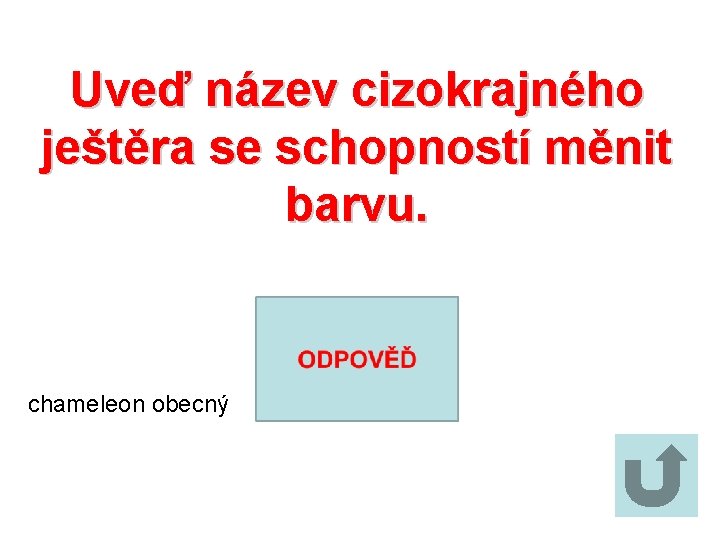 Uveď název cizokrajného ještěra se schopností měnit barvu.

ODPOVĚĎ

chameleon obecný